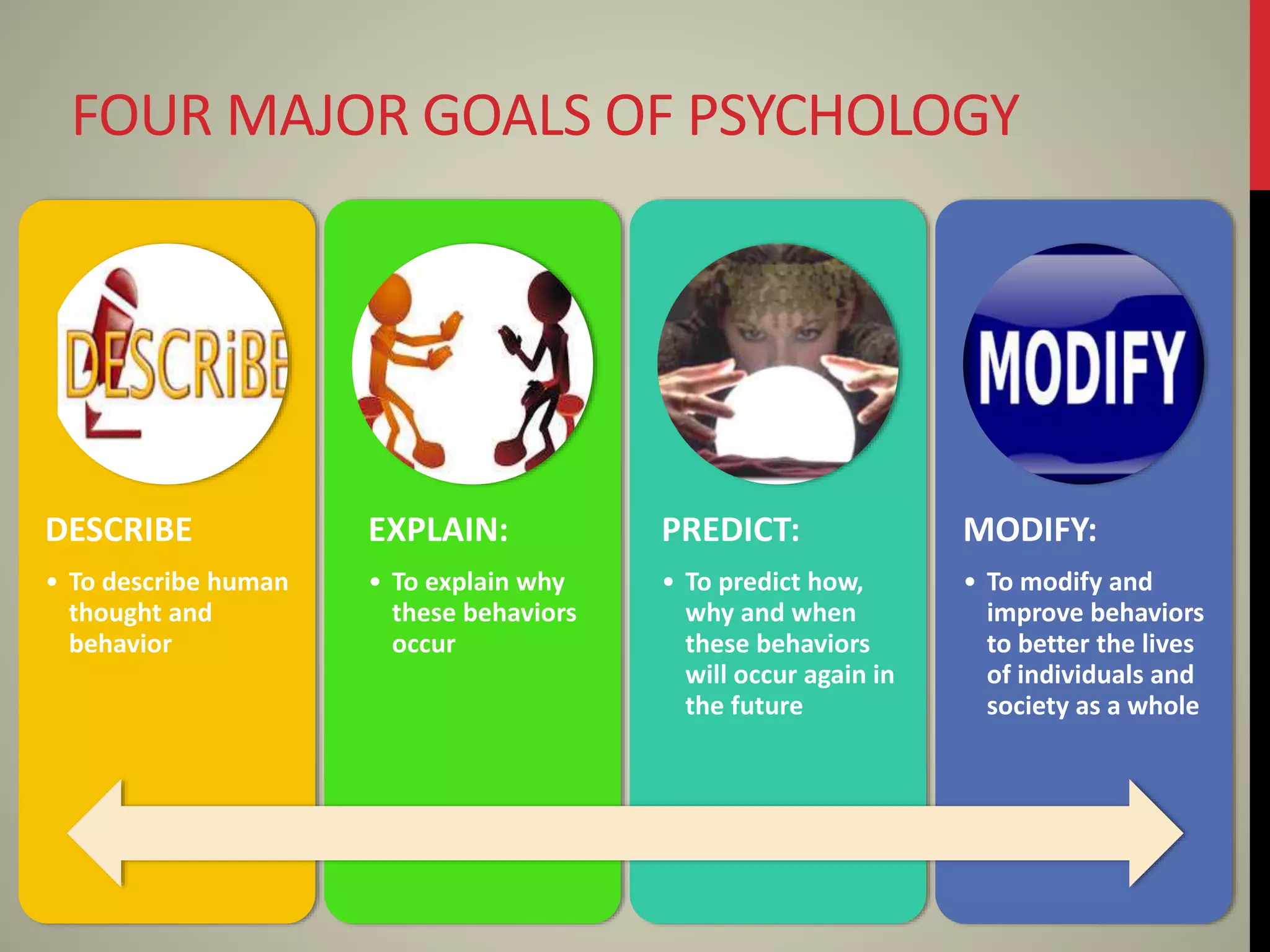 FOUR MAJOR GOALS OF PSYCHOLOGY

DESCRiBE

DESCRIBE

• To describe human thought and behavior

EXPLAIN:

• To explain why these behaviors occur

PREDICT:

• To predict how, why and when these behaviors will occur again in the future

MODIFY

MODIFY:

• To modify and improve behaviors to better the lives of individuals and society as a whole